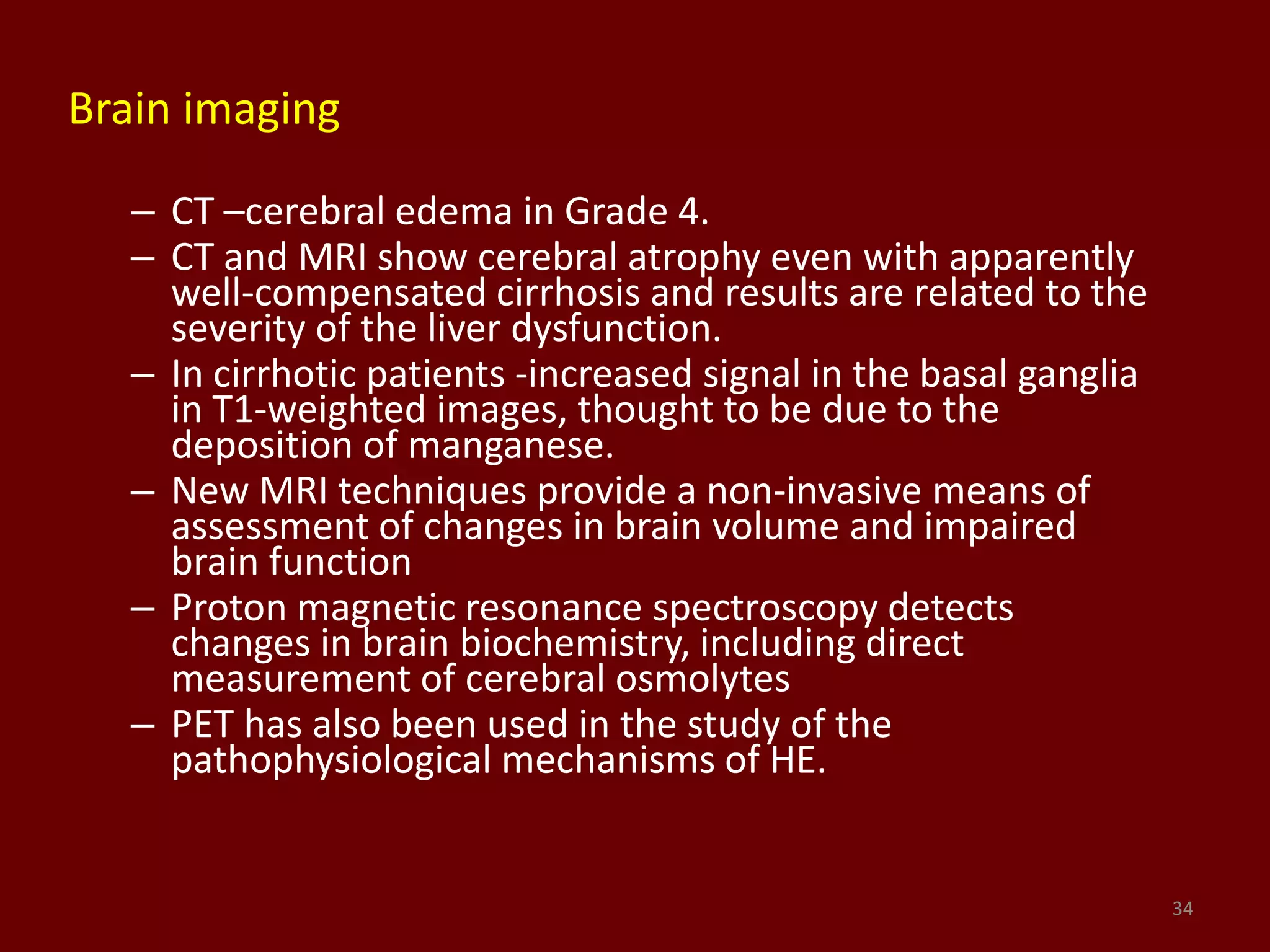 Brain imaging

– CT –cerebral edema in Grade 4.
– CT and MRI show cerebral atrophy even with apparently well-compensated cirrhosis and results are related to the severity of the liver dysfunction.
– In cirrhotic patients -increased signal in the basal ganglia in T1-weighted images, thought to be due to the deposition of manganese.
– New MRI techniques provide a non-invasive means of assessment of changes in brain volume and impaired brain function
– Proton magnetic resonance spectroscopy detects changes in brain biochemistry, including direct measurement of cerebral osmolytes
– PET has also been used in the study of the pathophysiological mechanisms of HE.

34